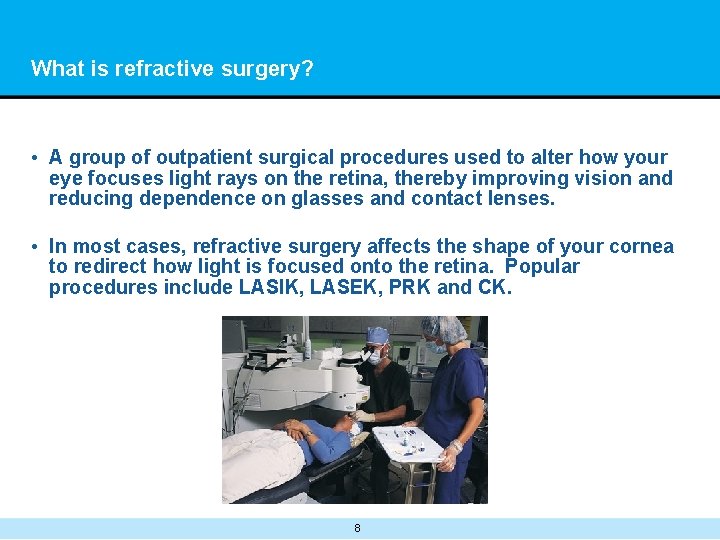 What is refractive surgery?

• A group of outpatient surgical procedures used to alter how your eye focuses light rays on the retina, thereby improving vision and reducing dependence on glasses and contact lenses.

• In most cases, refractive surgery affects the shape of your cornea to redirect how light is focused onto the retina. Popular procedures include LASIK, LASEK, PRK and CK.

8